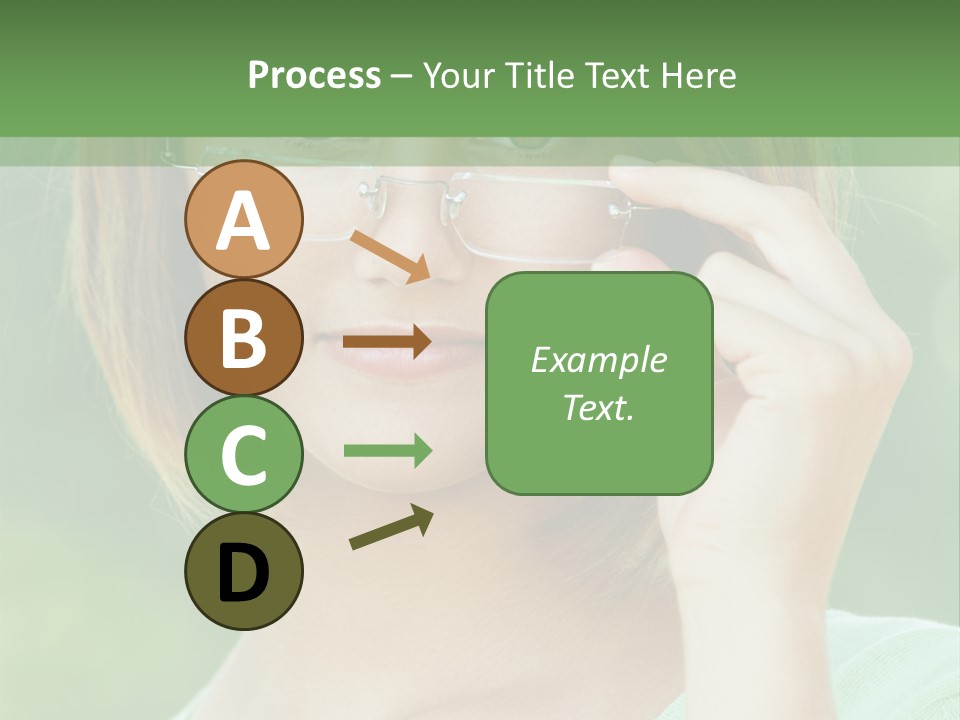 Process – Your Title Text Here

A

B

C

D

Example Text.